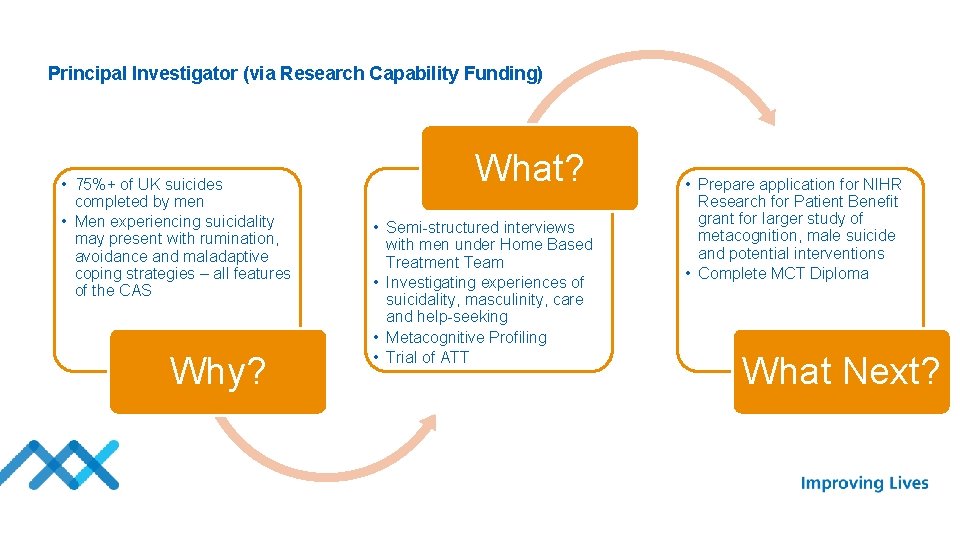 Principal Investigator (via Research Capability Funding)

• 75%+ of UK suicides completed by men
• Men experiencing suicidality may present with rumination, avoidance and maladaptive coping strategies – all features of the CAS

Why?

What?

• Semi-structured interviews with men under Home Based Treatment Team
• Investigating experiences of suicidality, masculinity, care and help-seeking
• Metacognitive Profiling
• Trial of ATT

• Prepare application for NIHR Research for Patient Benefit grant for larger study of metacognition, male suicide and potential interventions
• Complete MCT Diploma

What Next?

Improving Lives